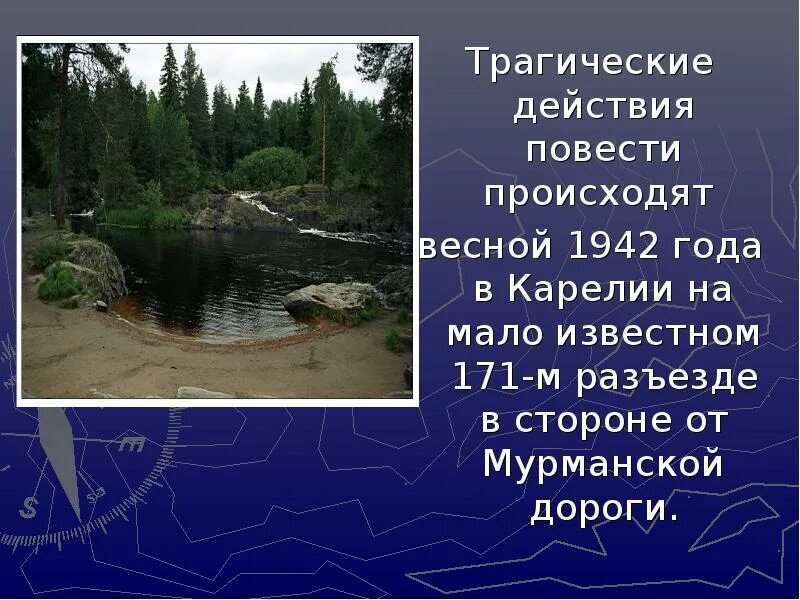 Трагические действия повести происходят весной 1942 года в Карелии на мало известном 171-м разъезде в стороне от Мурманской дороги.